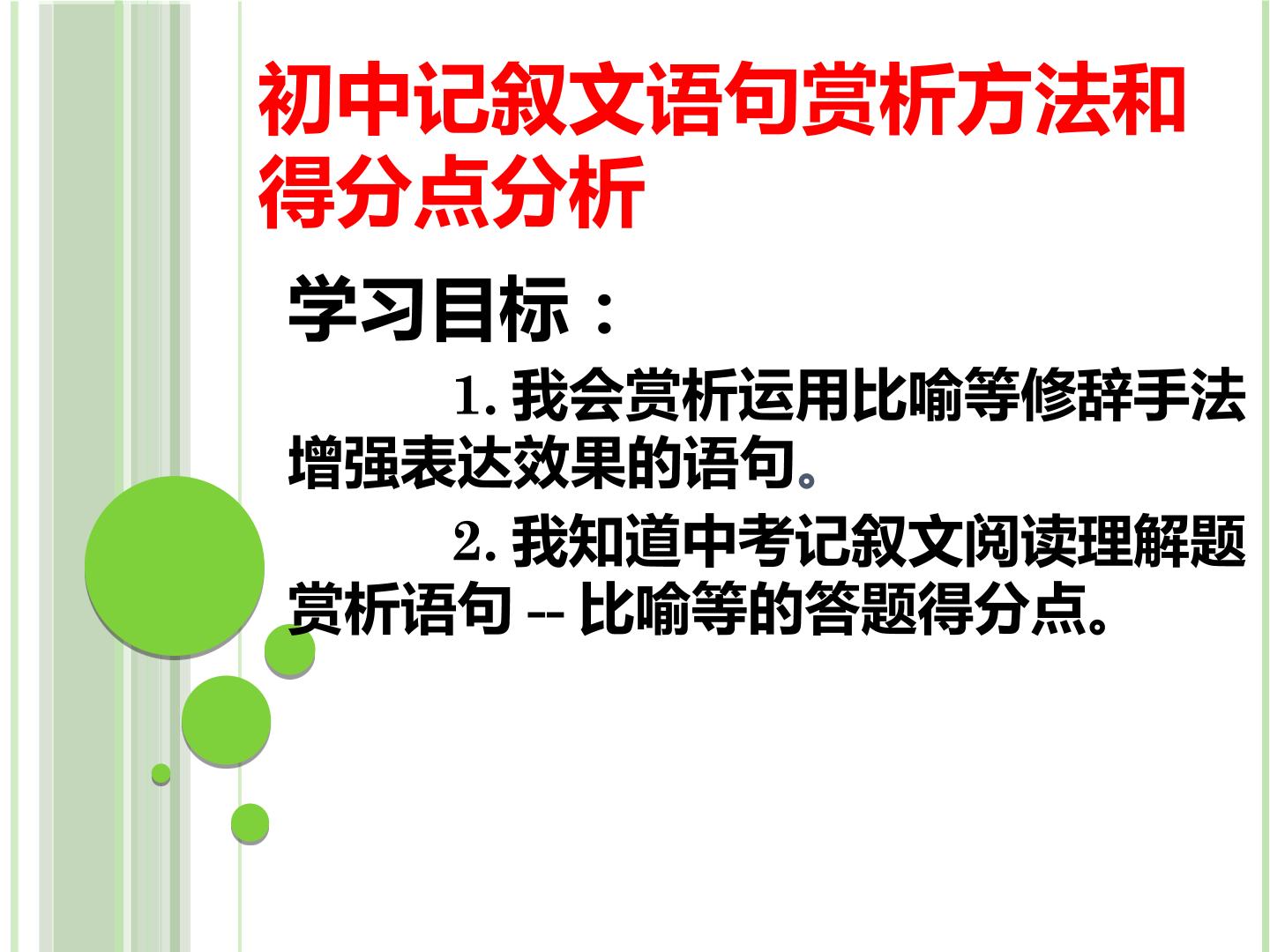 初中记叙文语句赏析方法和得分点分析

学习目标：

1. 我会赏析运用比喻等修辞手法增强表达效果的语句。

2. 我知道中考记叙文阅读理解题赏析语句 -- 比喻等的答题得分点。